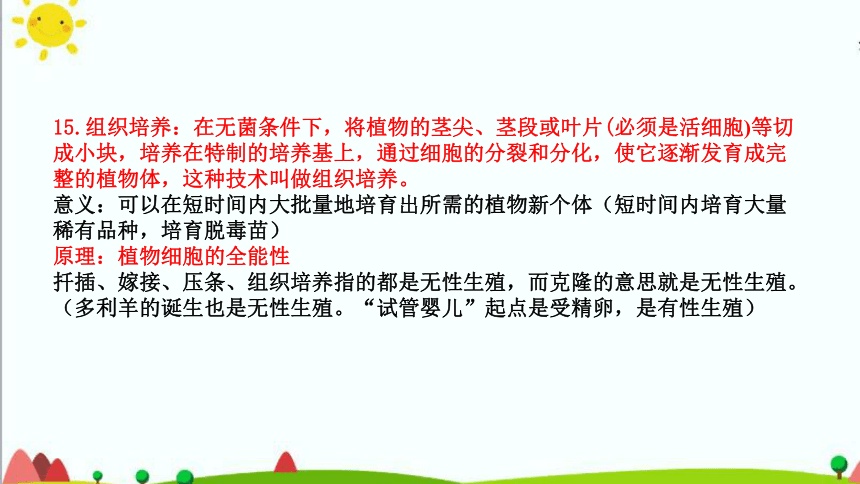 15.组织培养：在无菌条件下，将植物的茎尖、茎段或叶片(必须是活细胞)等切成小块，培养在特制的培养基上，通过细胞的分裂和分化，使它逐渐发育成完整的植物体，这种技术叫做组织培养。
意义：可以在短时间内大批量地培育出所需的植物新个体（短时间内培育大量稀有品种，培育脱毒苗）
原理：植物细胞的全能性
扦插、嫁接、压条、组织培养指的都是无性生殖，而克隆的意思就是无性生殖。（多利羊的诞生也是无性生殖。“试管婴儿”起点是受精卵，是有性生殖）